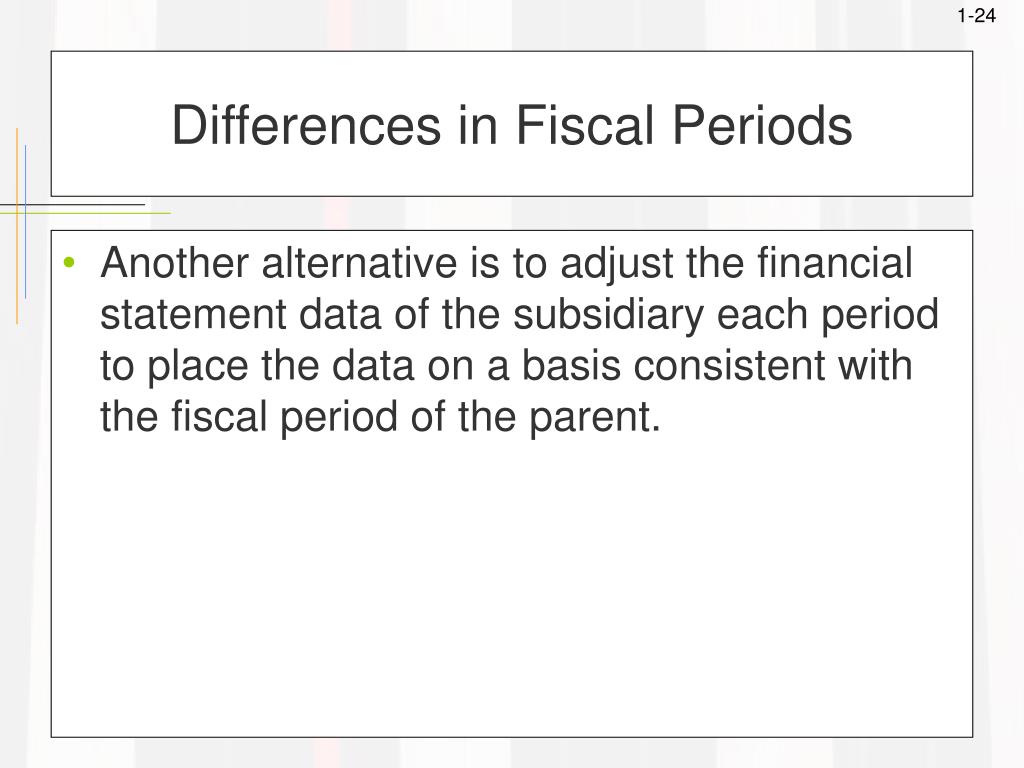 1-24

Differences in Fiscal Periods

• Another alternative is to adjust the financial statement data of the subsidiary each period to place the data on a basis consistent with the fiscal period of the parent.